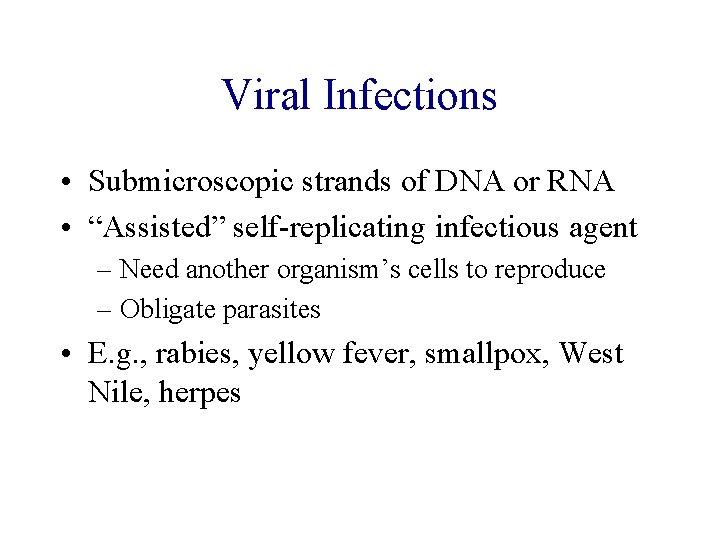 Viral Infections

• Submicroscopic strands of DNA or RNA
• “Assisted” self-replicating infectious agent
– Need another organism’s cells to reproduce
– Obligate parasites
• E.g., rabies, yellow fever, smallpox, West Nile, herpes